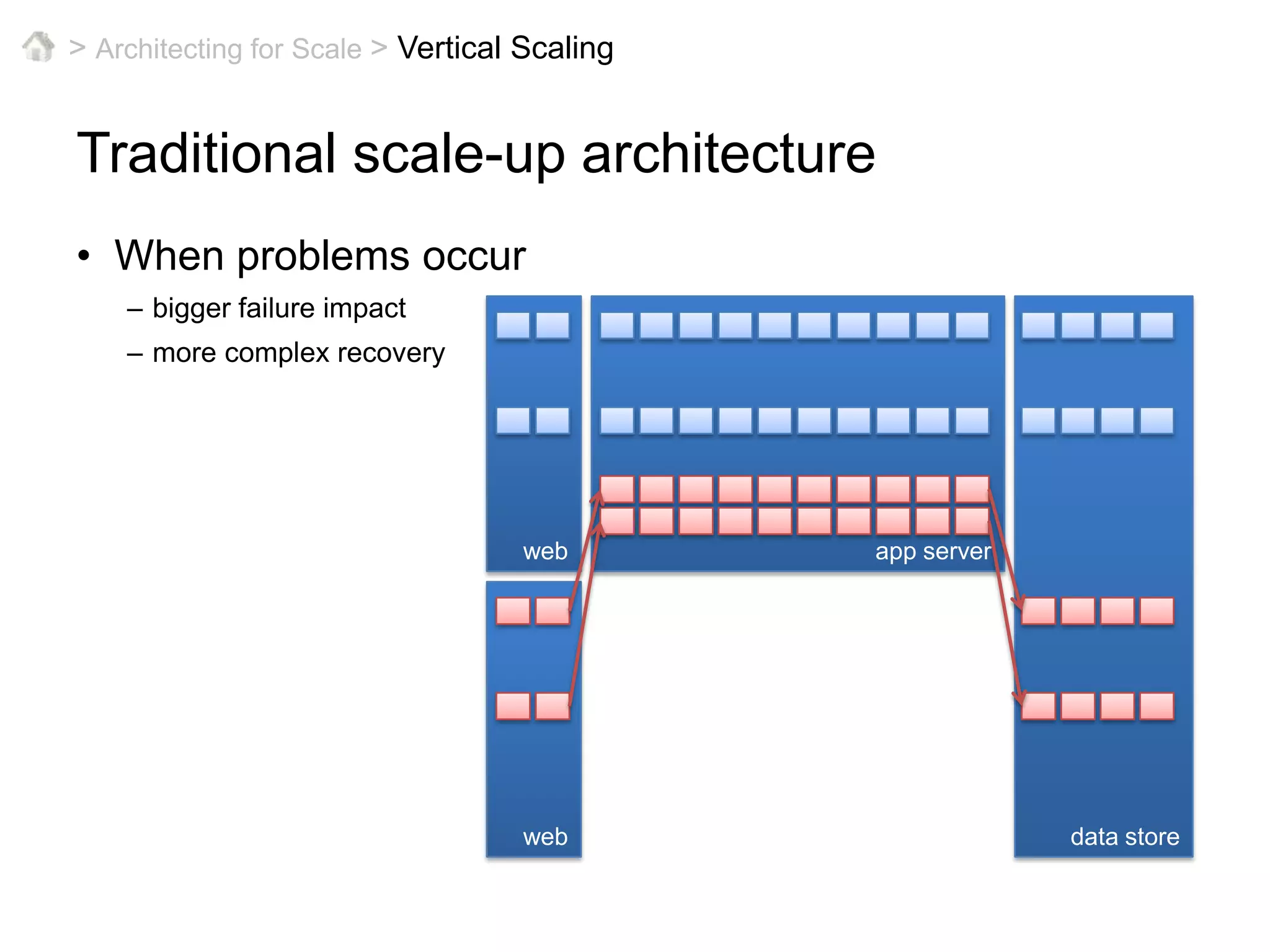 > Architecting for Scale > Vertical Scaling

Traditional scale-up architecture

• When problems occur
– bigger failure impact
– more complex recovery

web

app server

web

data store